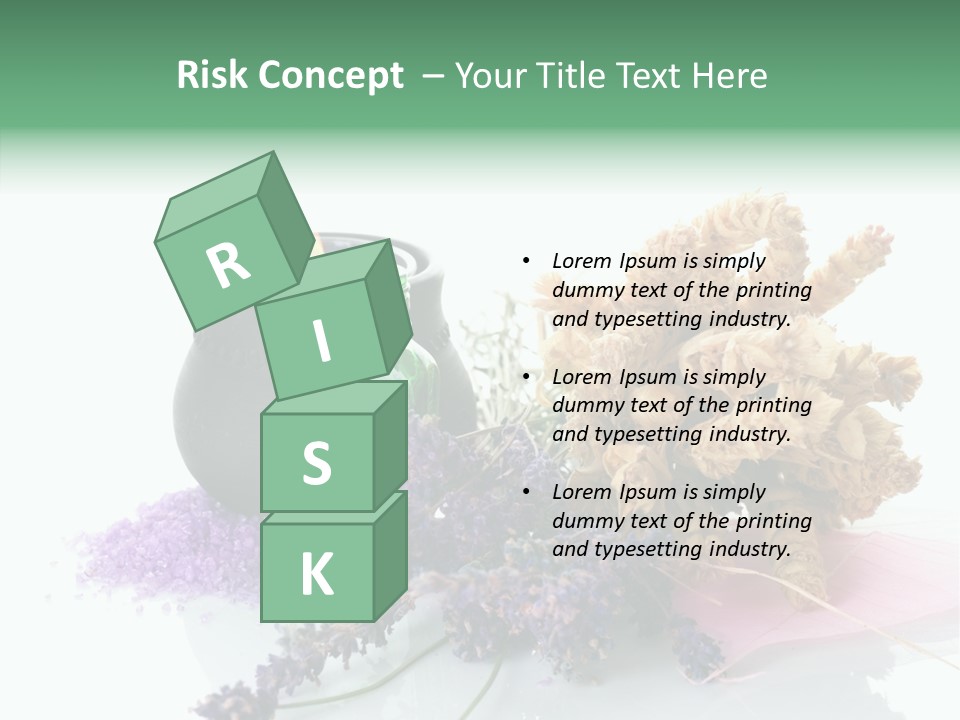 Risk Concept – Your Title Text Here

R
I
S
K

• Lorem Ipsum is simply dummy text of the printing and typesetting industry.

• Lorem Ipsum is simply dummy text of the printing and typesetting industry.

• Lorem Ipsum is simply dummy text of the printing and typesetting industry.